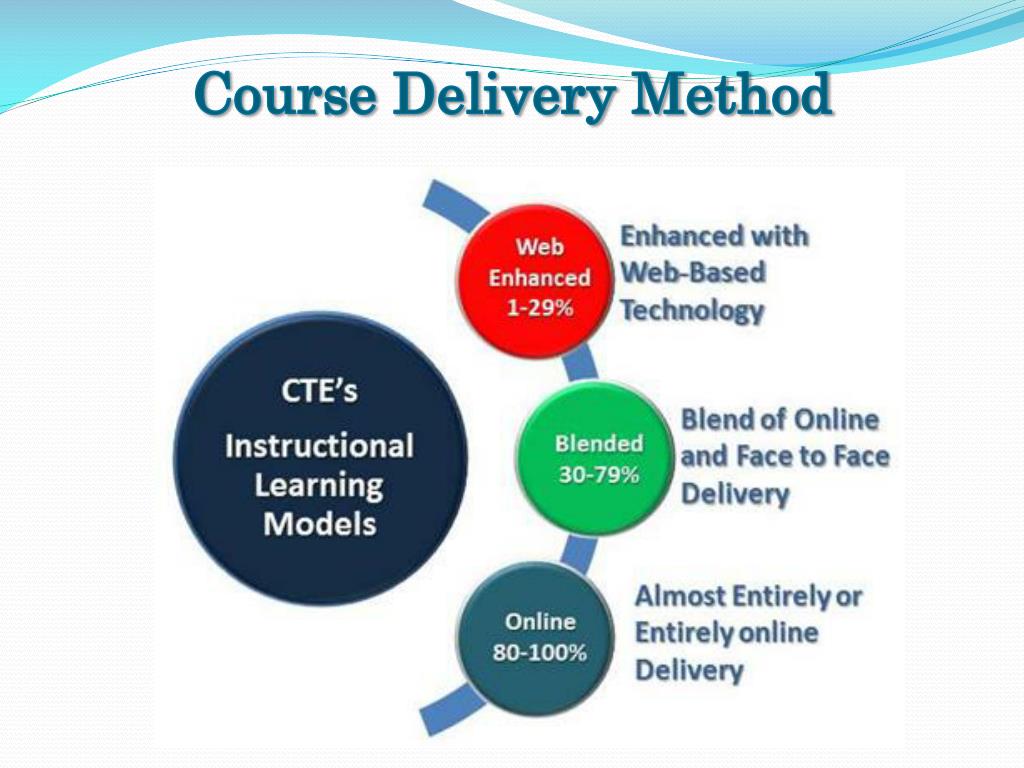 Course Delivery Method

CTE's Instructional Learning Models

Web Enhanced 1-29%

Enhanced with Web-Based Technology

Blended 30-79%

Blend of Online and Face to Face Delivery

Online 80-100%

Almost Entirely or Entirely online Delivery